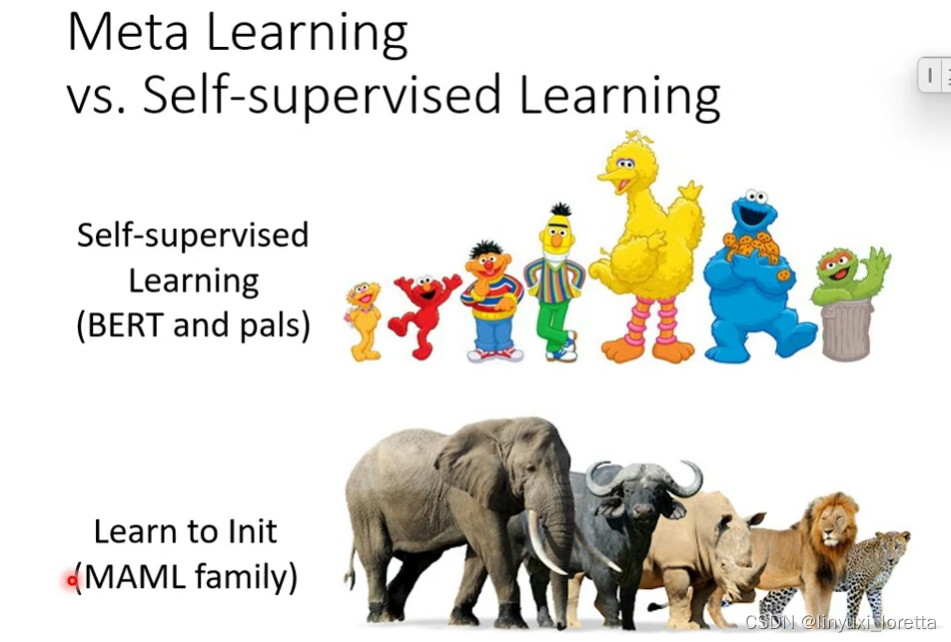 Meta Learning
vs. Self-supervised Learning

Self-supervised Learning (BERT and pals)

Learn to Init (MAML family)

CSDN @linyuxi_loretta